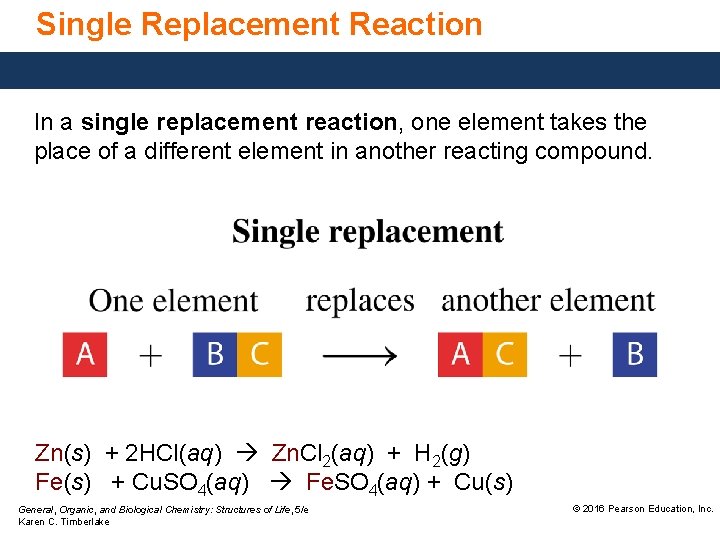 Single Replacement Reaction

In a single replacement reaction, one element takes the place of a different element in another reacting compound.

Single replacement

One element replaces another element

A + B C ⟶ A C + B

$Zn(s) + 2HCl(aq) \rightarrow ZnCl_2(aq) + H_2(g)$
$Fe(s) + CuSO_4(aq) \rightarrow FeSO_4(aq) + Cu(s)$

General, Organic, and Biological Chemistry: Structures of Life, 5/e
Karen C. Timberlake

© 2016 Pearson Education, Inc.